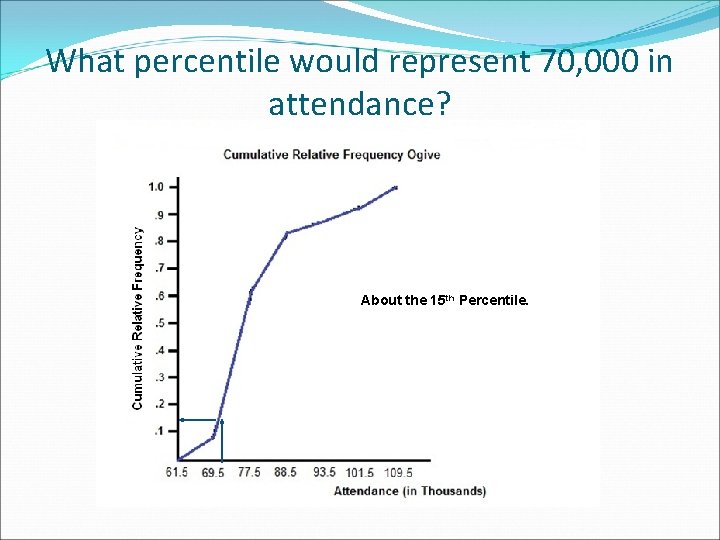 What percentile would represent 70,000 in attendance?

Cumulative Relative Frequency Ogive

Cumulative Relative Frequency

1.0
.9
.8
.7
.6
.5
.4
.3
.2
.1

About the 15$^{th}$ Percentile.

61.5 69.5 77.5 88.5 93.5 101.5 109.5

Attendance (in Thousands)